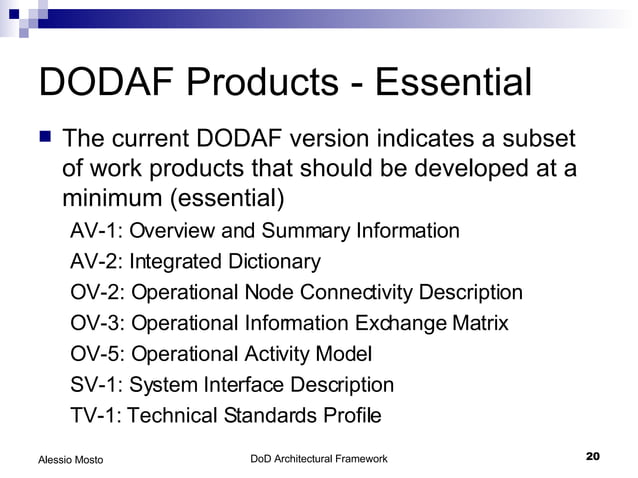 DODAF Products - Essential

The current DODAF version indicates a subset of work products that should be developed at a minimum (essential)

AV-1: Overview and Summary Information

AV-2: Integrated Dictionary

OV-2: Operational Node Connectivity Description

OV-3: Operational Information Exchange Matrix

OV-5: Operational Activity Model

SV-1: System Interface Description

TV-1: Technical Standards Profile

Alessio Mosto

DoD Architectural Framework

20